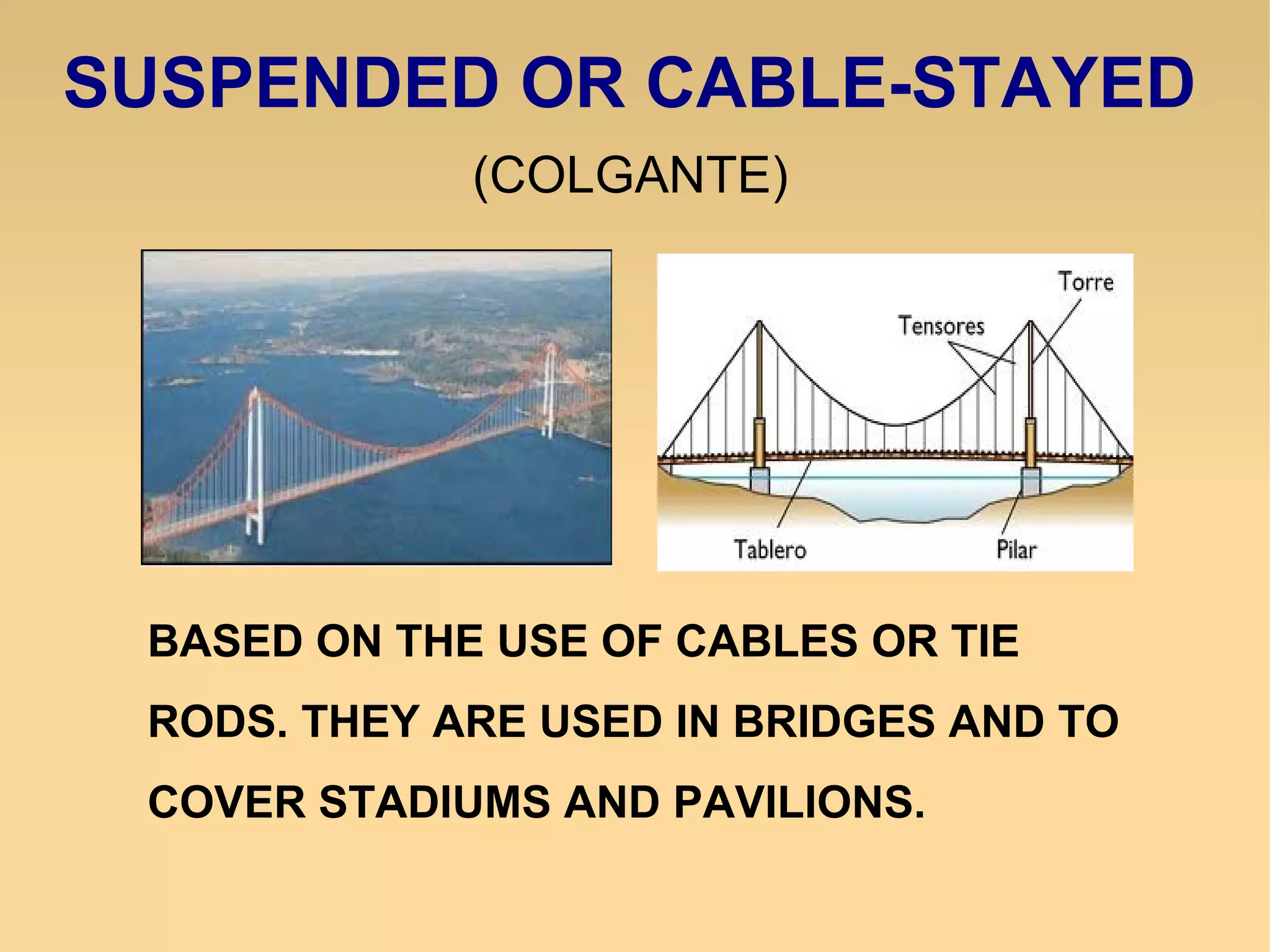 SUSPENDED OR CABLE-STAYED

(COLGANTE)

Torre

Tensores

Tablero

Pilar

BASED ON THE USE OF CABLES OR TIE RODS. THEY ARE USED IN BRIDGES AND TO COVER STADIUMS AND PAVILIONS.